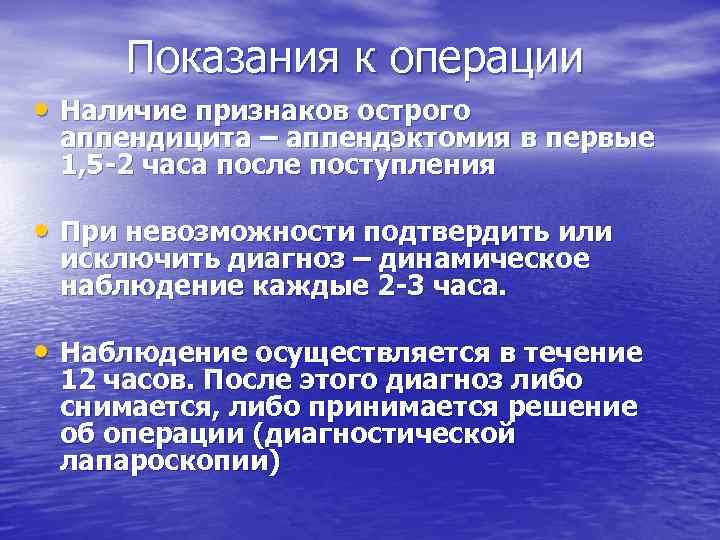 Показания к операции

• Наличие признаков острого аппендицита – аппендэктомия в первые 1,5-2 часа после поступления

• При невозможности подтвердить или исключить диагноз – динамическое наблюдение каждые 2-3 часа.

• Наблюдение осуществляется в течение 12 часов. После этого диагноз либо снимается, либо принимается решение об операции (диагностической лапароскопии)